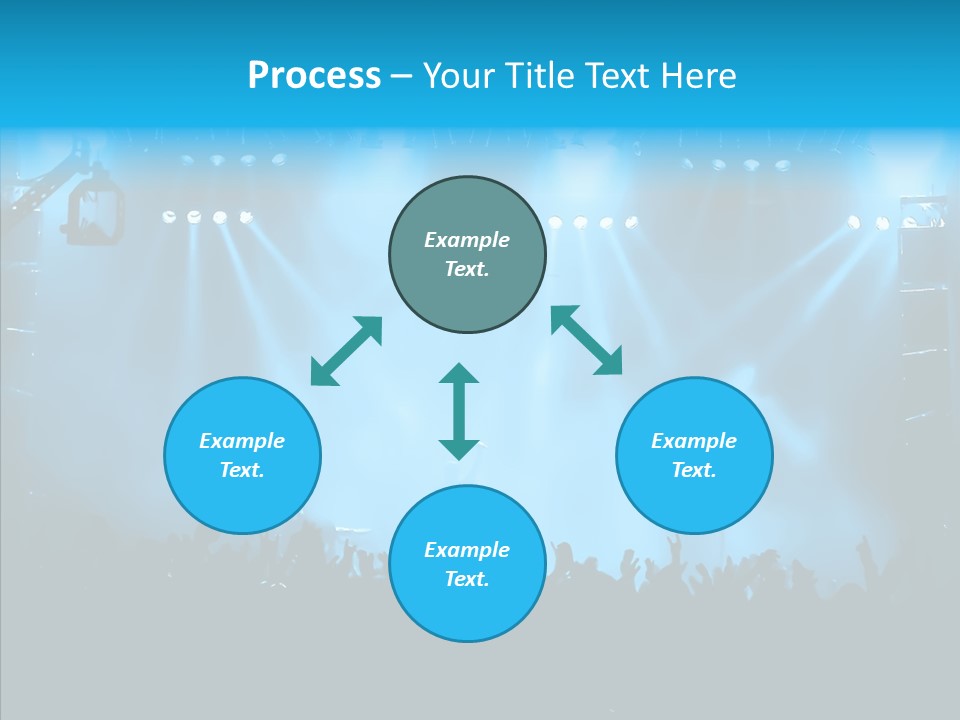 Process – Your Title Text Here

Example Text.

Example Text.

Example Text.

Example Text.